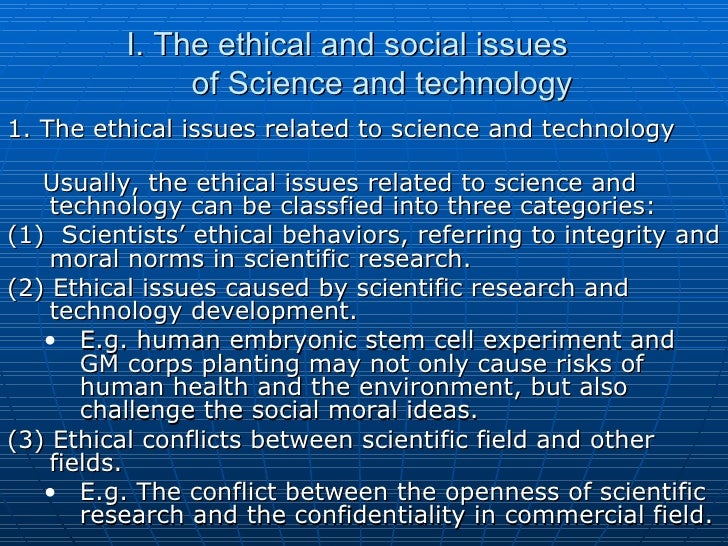 I. The ethical and social issues of Science and technology

1. The ethical issues related to science and technology

Usually, the ethical issues related to science and technology can be classfied into three categories:

(1) Scientists’ ethical behaviors, referring to integrity and moral norms in scientific research.

(2) Ethical issues caused by scientific research and technology development.

• E.g. human embryonic stem cell experiment and GM corps planting may not only cause risks of human health and the environment, but also challenge the social moral ideas.

(3) Ethical conflicts between scientific field and other fields.

• E.g. The conflict between the openness of scientific research and the confidentiality in commercial field.